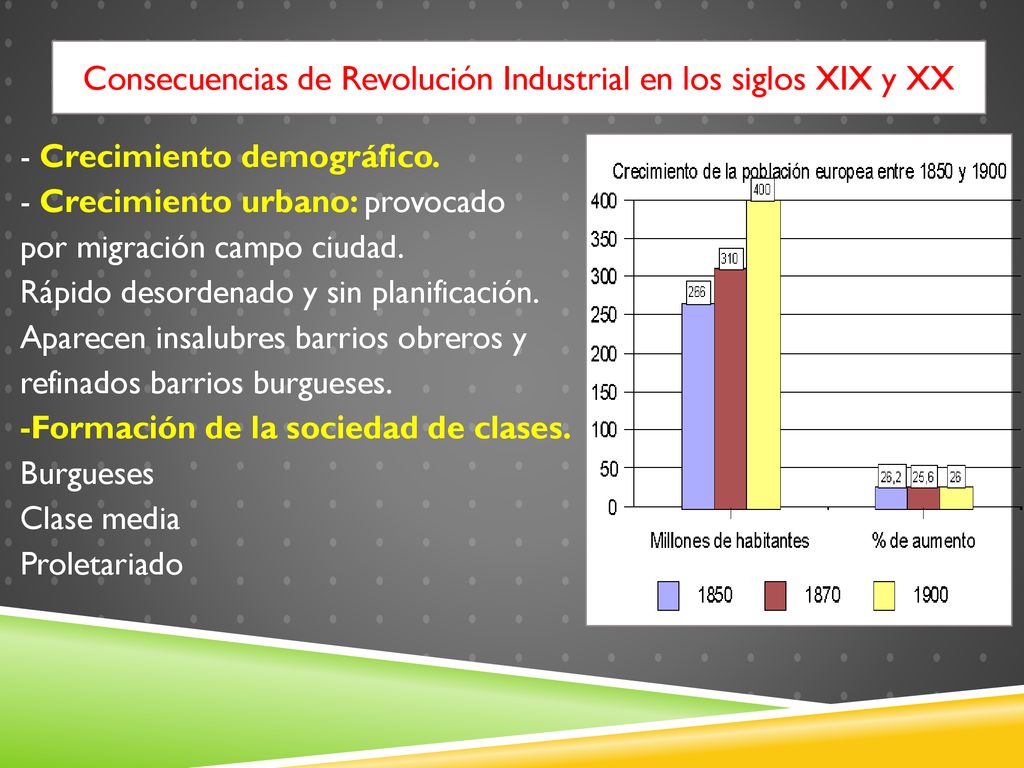 Consecuencias de Revolución Industrial en los siglos XIX y XX

- Crecimiento demográfico.
- Crecimiento urbano: provocado por migración campo ciudad.
Rápido desordenado y sin planificación.
Aparecen insalubres barrios obreros y refinados barrios burgueses.
-Formación de la sociedad de clases.
Burgueses
Clase media
Proletariado

Crecimiento de la población europea entre 1850 y 1900

400
350
300
250
200
150
100
50
0

266
310
400
26,2
25,6
26

Millones de habitantes
% de aumento

1850
1870
1900